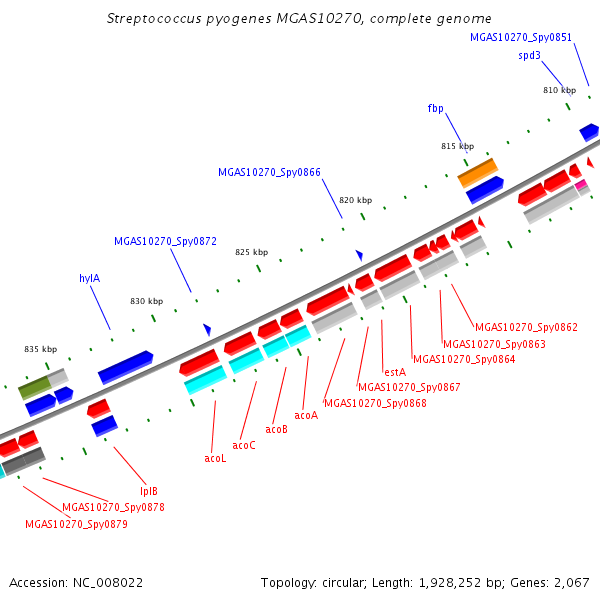 Streptococcus pyogenes MGAS10270, complete genome

MGAS10270_Spy0851
spd3
810 kbp
fbp
815 kbp
MGAS10270_Spy0866
820 kbp
MGAS10270_Spy0872
825 kbp
hylA
830 kbp
835 kbp

MGAS10270_Spy0862
MGAS10270_Spy0863
MGAS10270_Spy0864
estA
MGAS10270_Spy0867
MGAS10270_Spy0868
acoA
acoB
acoC
acoL
lplB
MGAS10270_Spy0878
MGAS10270_Spy0879

Accession: NC_008022
Topology: circular; Length: 1,928,252 bp; Genes: 2,067